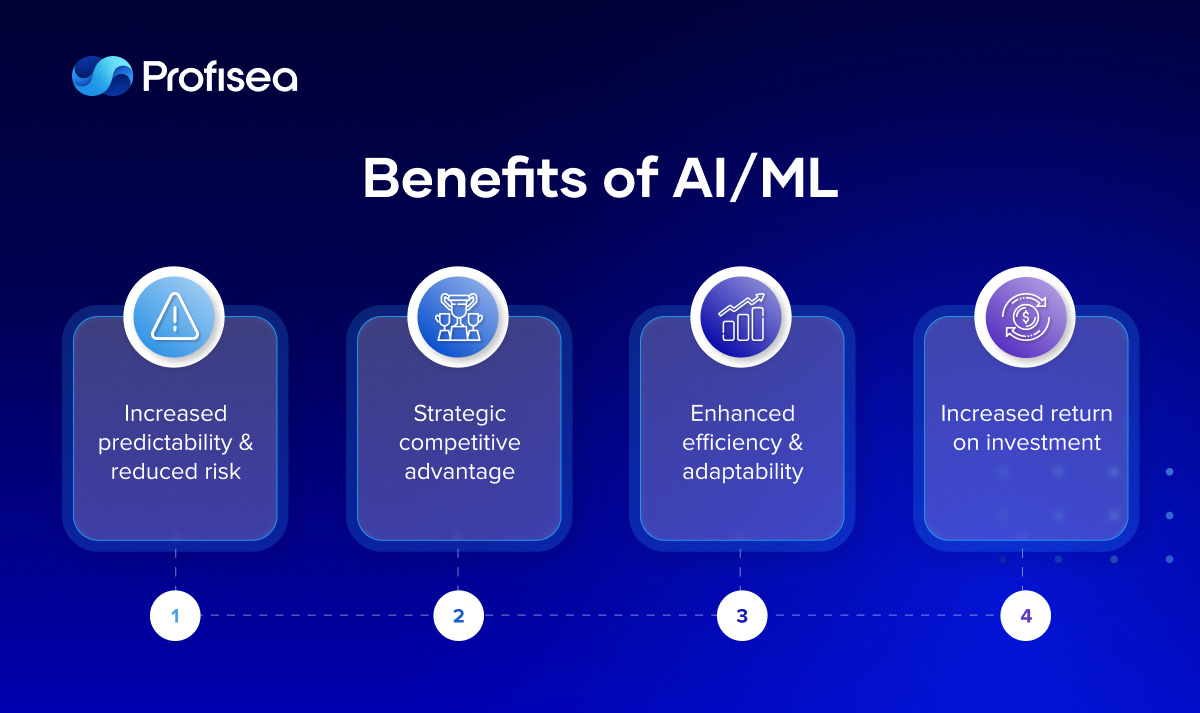 Profisea

Benefits of AI/ML

Increased predictability & reduced risk

Strategic competitive advantage

Enhanced efficiency & adaptability

Increased return on investment

1

2

3

4